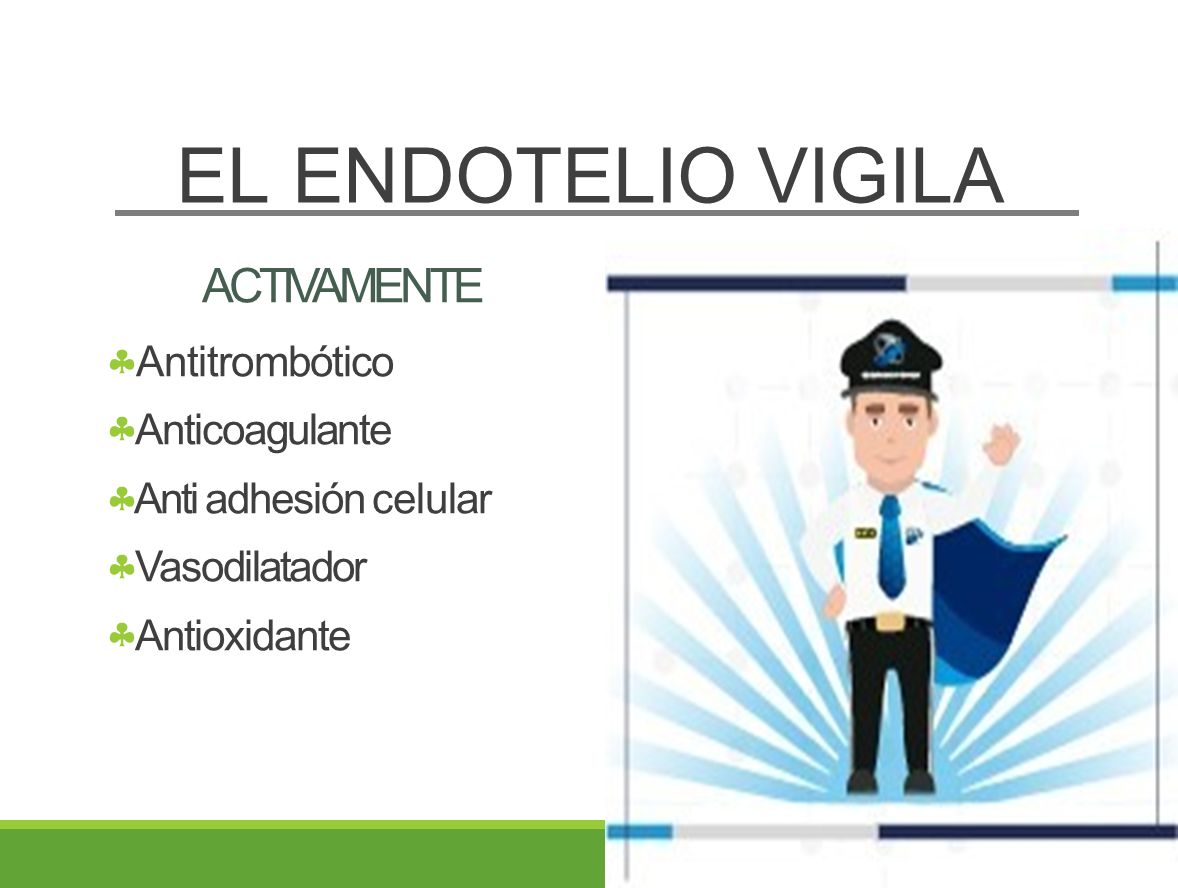 EL ENDOTELIO VIGILA

ACTIVAMENTE

♣Antitrombótico

♣Anticoagulante

♣Anti adhesión celular

♣Vasodilatador

♣Antioxidante